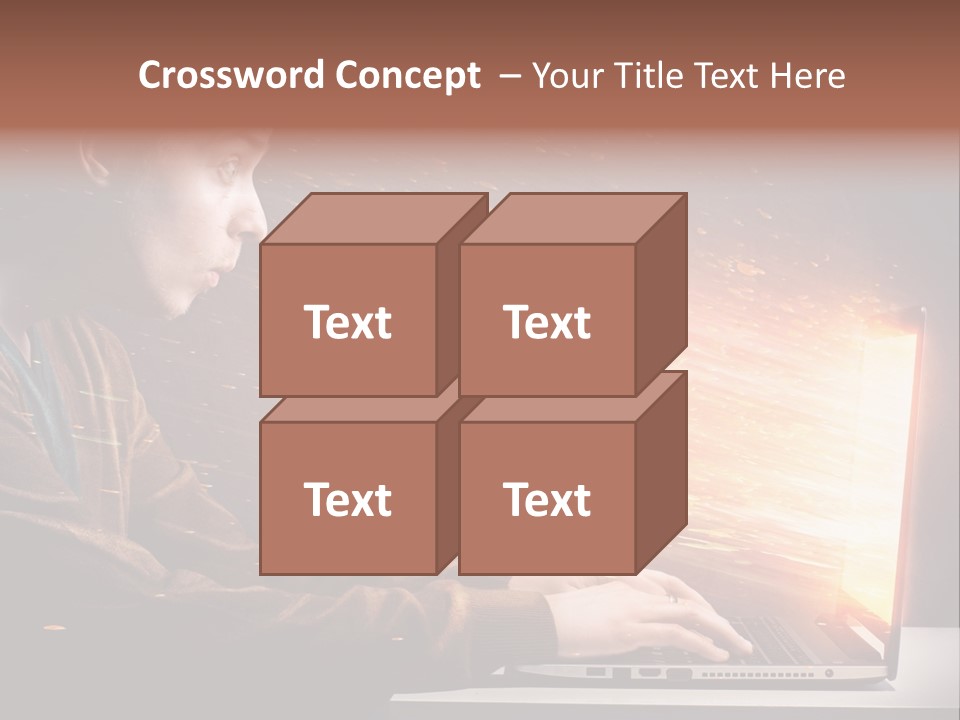 Crossword Concept – Your Title Text Here

Text

Text

Text

Text